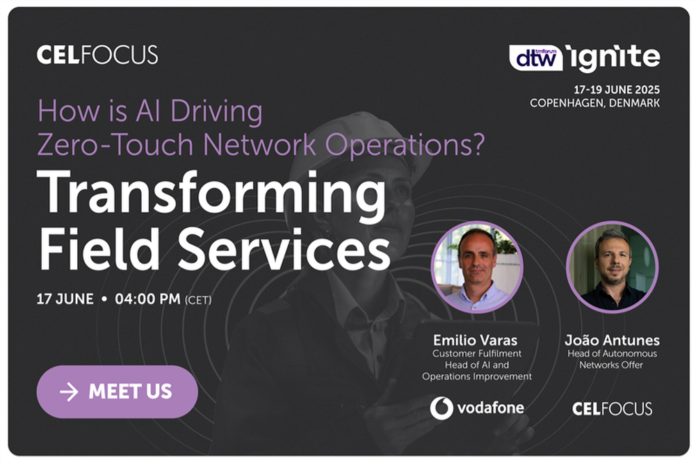 CELFOCUS

tmforum dtw ignite

17-19 JUNE 2025
COPENHAGEN, DENMARK

How is AI Driving Zero-Touch Network Operations?

Transforming Field Services

17 JUNE • 04:00 PM (CET)

→ MEET US

Emilio Varas
Customer Fulfilment Head of AI and Operations Improvement

vodafone

João Antunes
Head of Autonomous Networks Offer

CELFOCUS